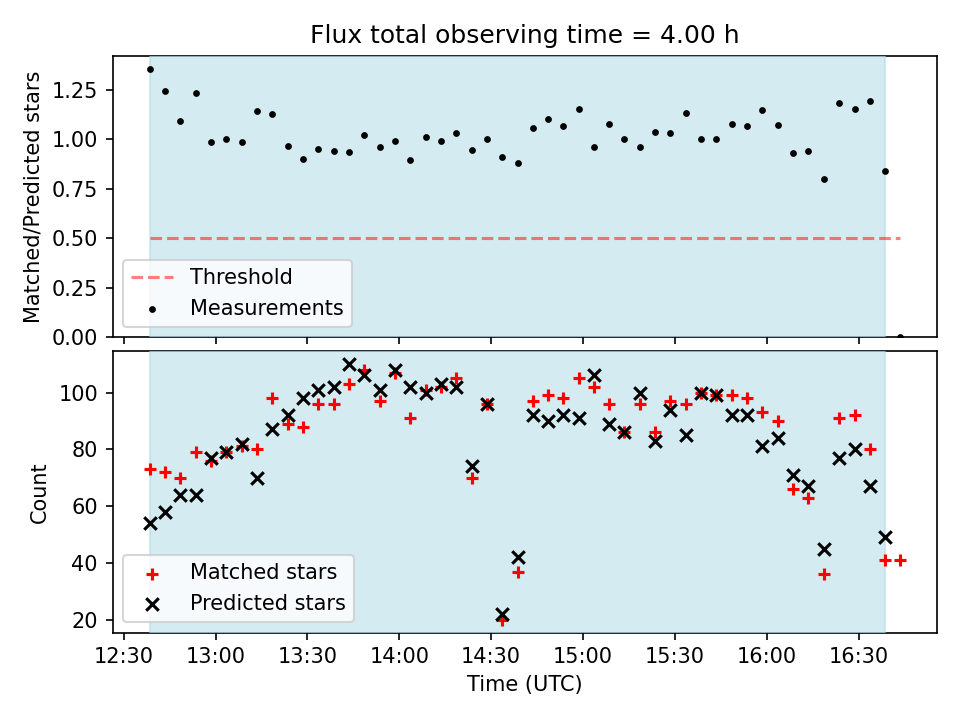 Flux total observing time = 4.00 h

Matched/Predicted stars

1.25
1.00
0.75
0.50
0.25
0.00

Threshold
Measurements

Count

100
80
60
40
20

Matched stars
Predicted stars

12:30 13:00 13:30 14:00 14:30 15:00 15:30 16:00 16:30

Time (UTC)